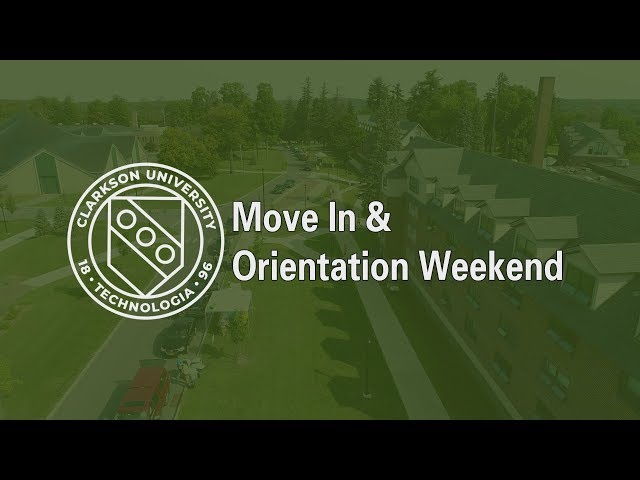 CLARKSON UNIVERSITY
18 • TECHNOLOGIA • 96

Move In &
Orientation Weekend